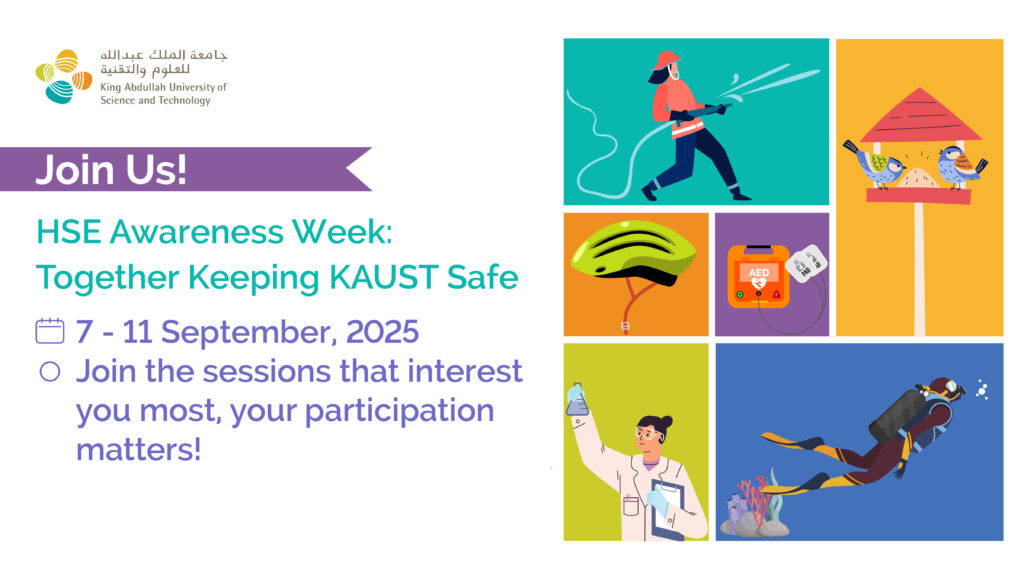 جامعة الملك عبدالله
للعلوم والتقنية
King Abdullah University of
Science and Technology

Join Us!

HSE Awareness Week:
Together Keeping KAUST Safe

7 - 11 September, 2025

Join the sessions that interest you most, your participation matters!

AED